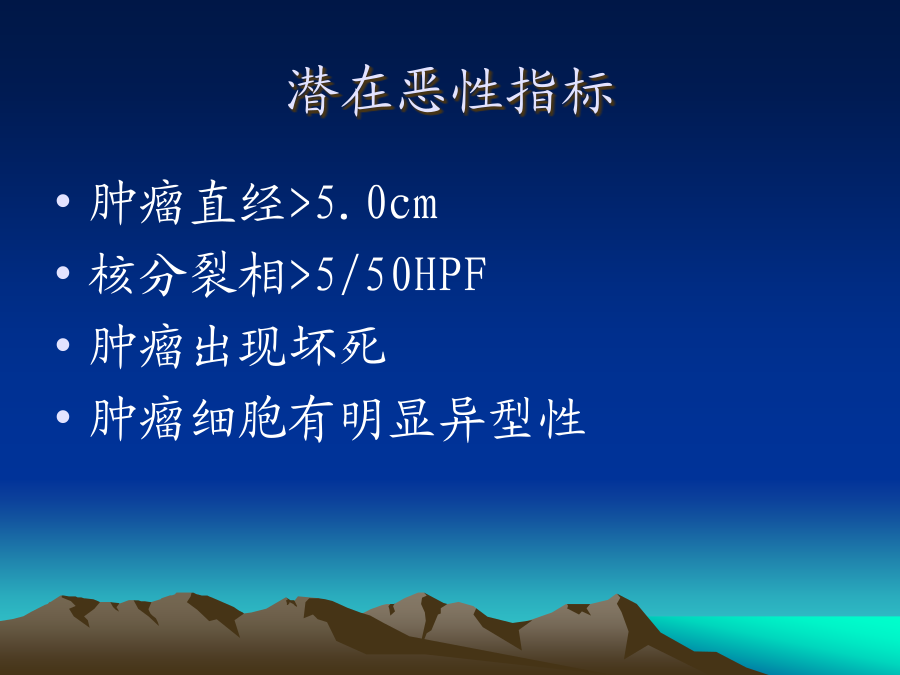 潜在恶性指标

• 肿瘤直经>5.0cm
• 核分裂相>5/50HPF
• 肿瘤出现坏死
• 肿瘤细胞有明显异型性